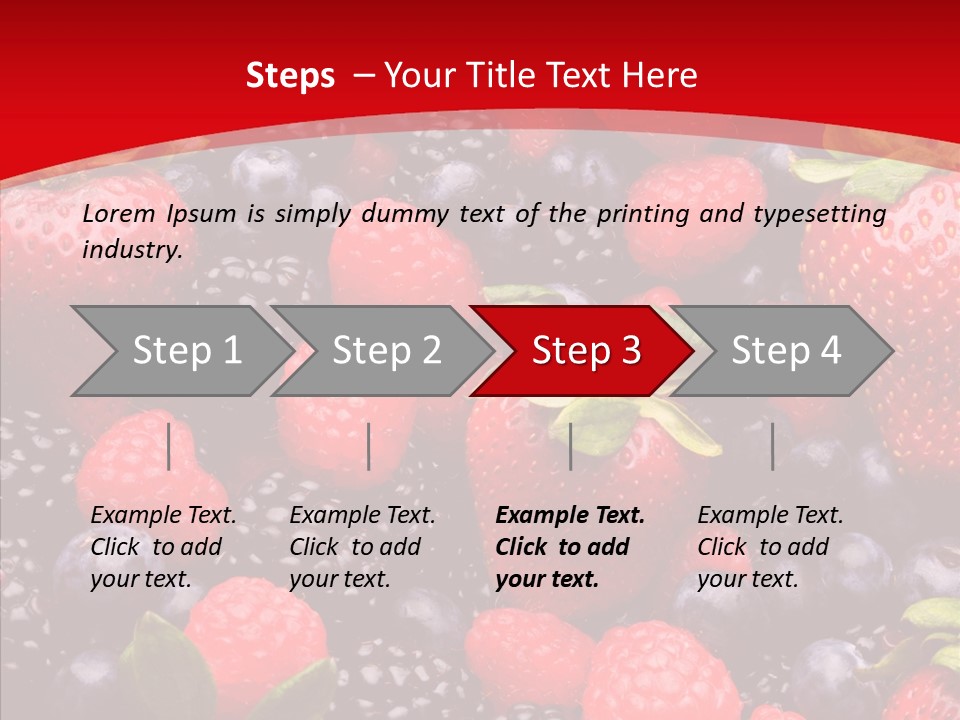 Steps – Your Title Text Here

Lorem Ipsum is simply dummy text of the printing and typesetting industry.

Step 1

Step 2

Step 3

Step 4

Example Text. Click to add your text.

Example Text. Click to add your text.

Example Text. Click to add your text.

Example Text. Click to add your text.